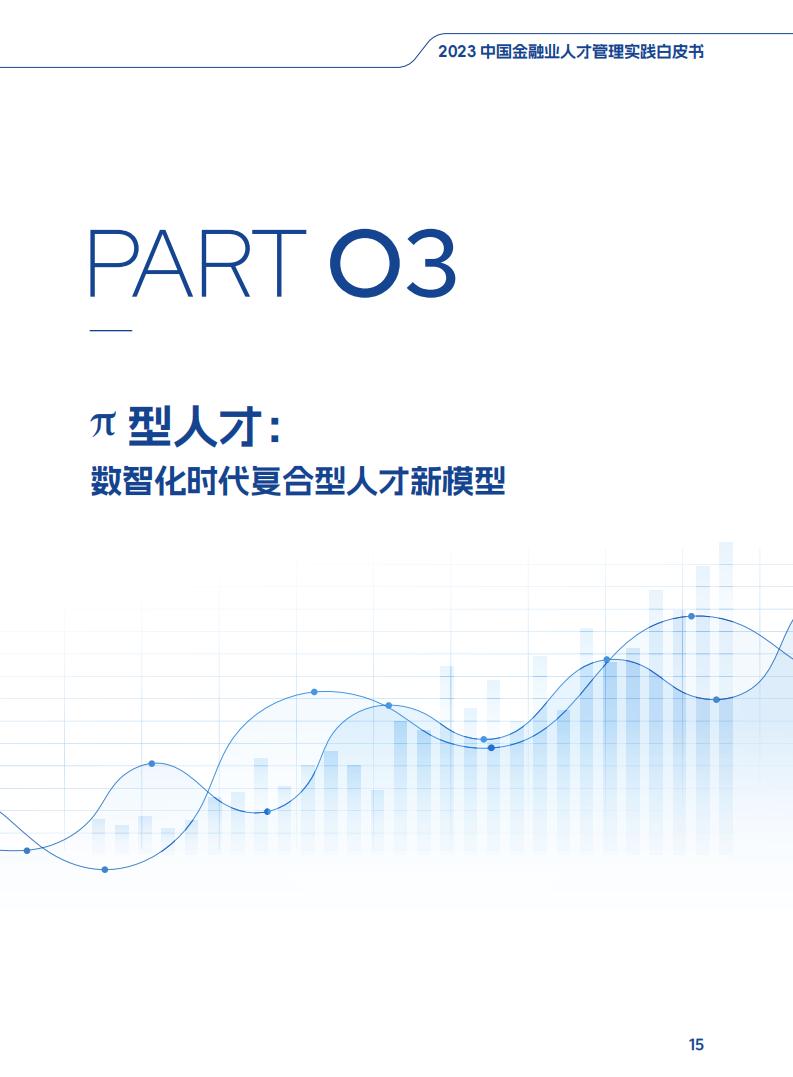 2023 中国金融业人才管理实践白皮书

PART 03

π 型人才：
数智化时代复合型人才新模型

15